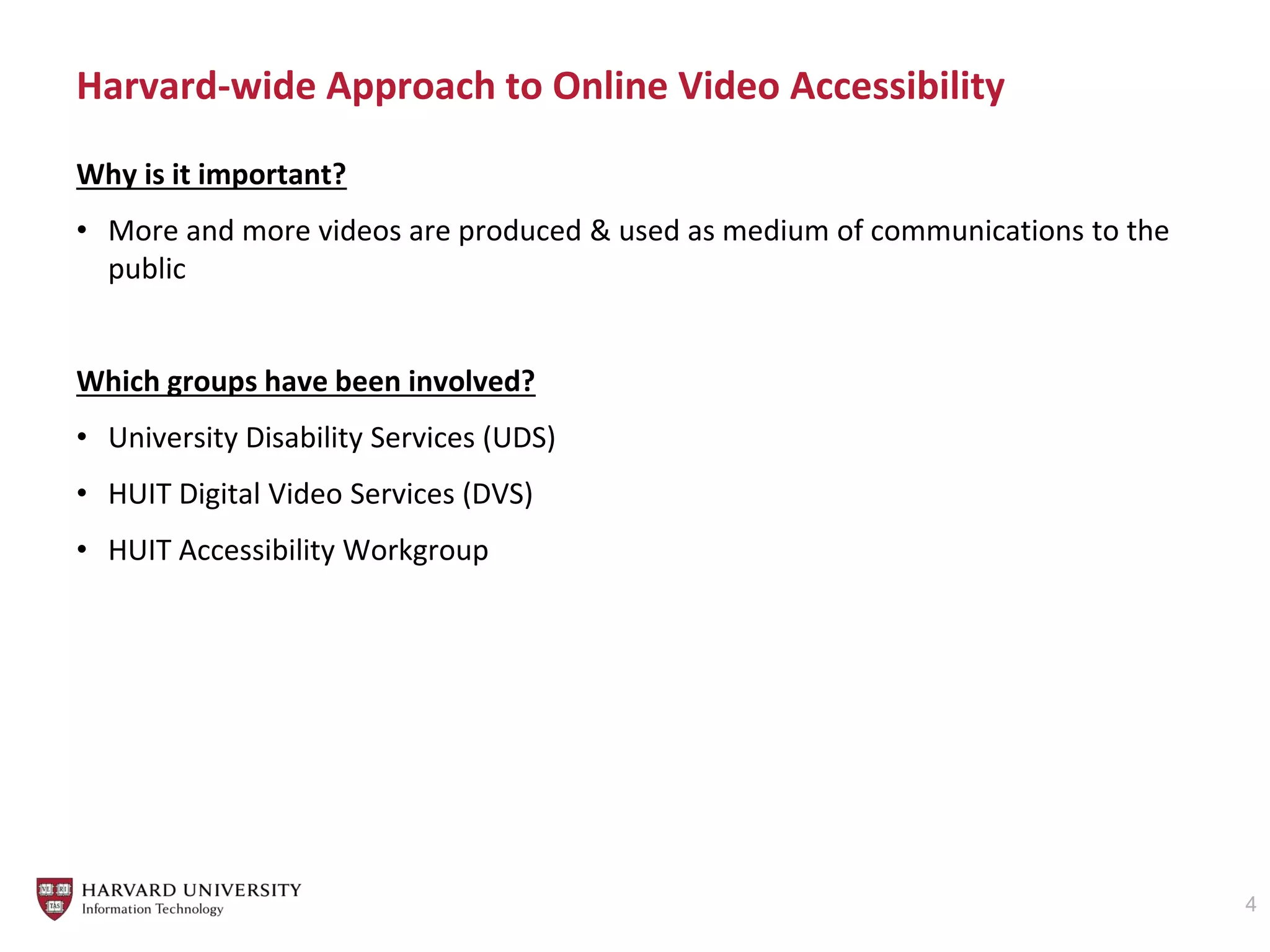 Harvard-wide Approach to Online Video Accessibility

Why is it important?

• More and more videos are produced & used as medium of communications to the public

Which groups have been involved?

• University Disability Services (UDS)

• HUIT Digital Video Services (DVS)

• HUIT Accessibility Workgroup

VE RI TAS

HARVARD UNIVERSITY
Information Technology

4